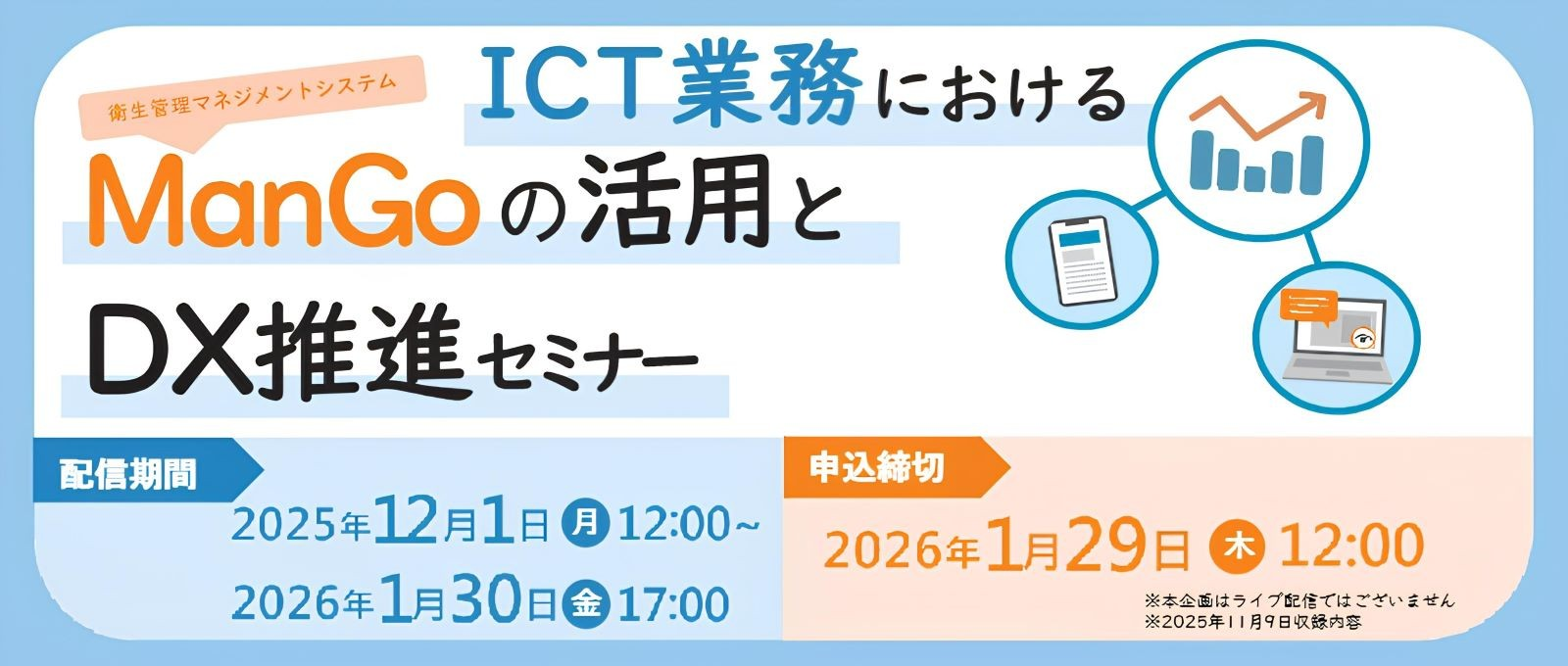 衛生管理マネジメントシステム

ICT業務における
ManGoの活用と
DX推進セミナー

配信期間
2025年12月1日 月 12:00~
2026年1月30日 金 17:00

申込締切
2026年1月29日 木 12:00

※本企画はライブ配信ではございません
※2025年11月9日収録内容